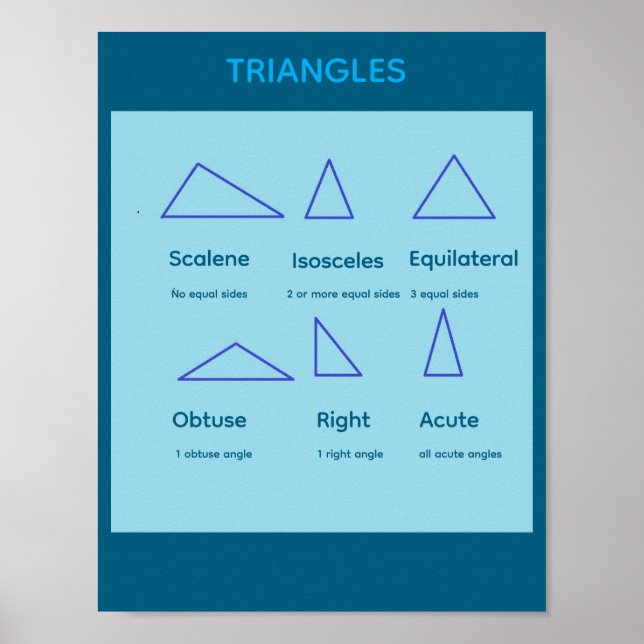 TRIANGLES

Scalene

Ńo equal sides

Isosceles

2 or more equal sides

Equilateral

3 equal sides

Obtuse

1 obtuse angle

Right

1 right angle

Acute

all acute angles